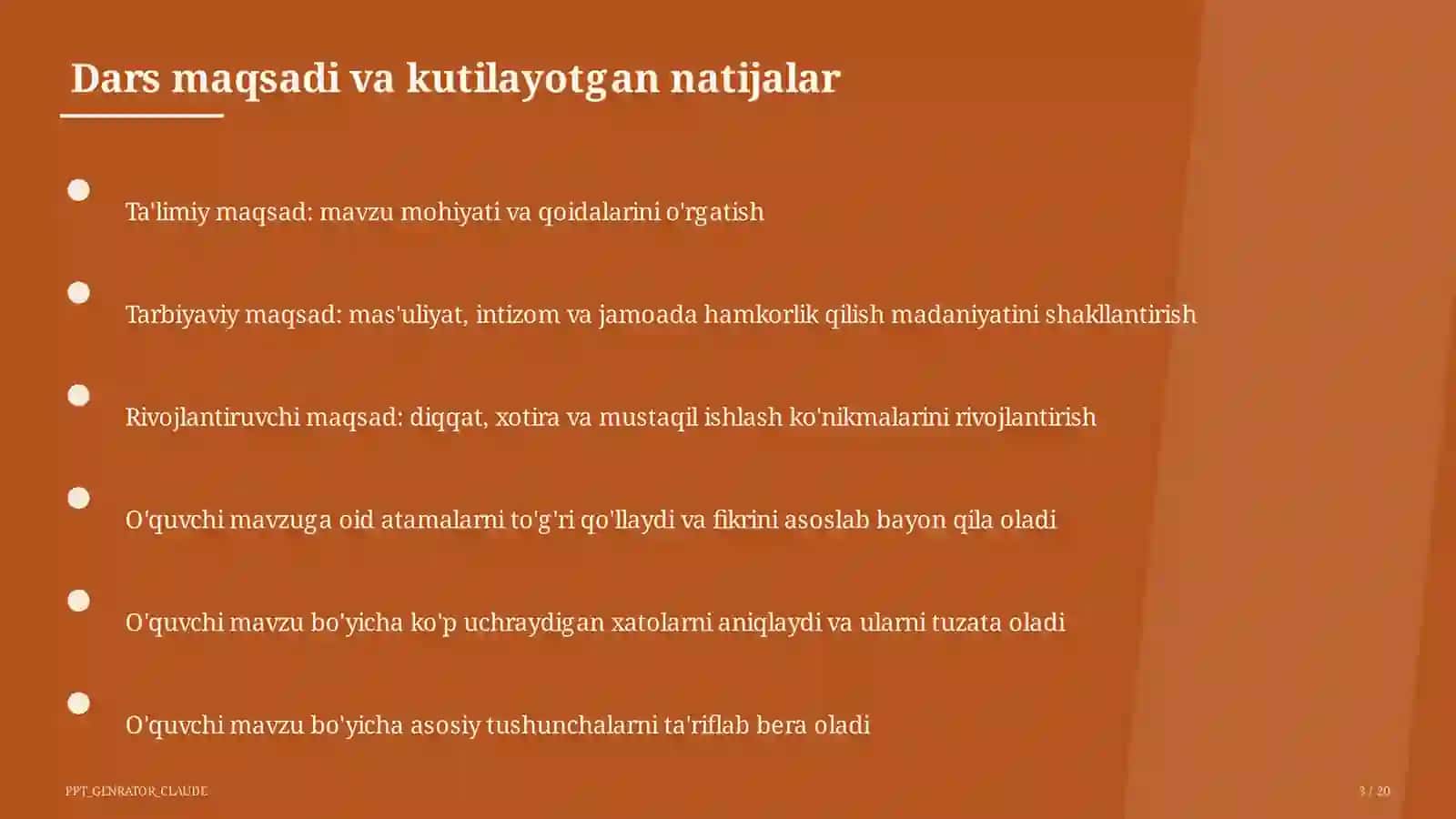 Dars maqsadi va kutilayotgan natijalar

Ta'limiy maqsad: mavzu mohiyati va qoidalarini o'rgatish

Tarbiyaviy maqsad: mas'uliyat, intizom va jamoada hamkorlik qilish madaniyatini shakllantirish

Rivojlantiruvchi maqsad: diqqat, xotira va mustaqil ishlash ko'nikmalarini rivojlantirish

O'quvchi mavzuga oid atamalarni to'g'ri qo'llaydi va fikrini asoslab bayon qila oladi

O'quvchi mavzu bo'yicha ko'p uchraydigan xatolarni aniqlaydi va ularni tuzata oladi

O'quvchi mavzu bo'yicha asosiy tushunchalarni ta'riflab bera oladi

PPT_GENRATOR_CLAUDE

3 / 20